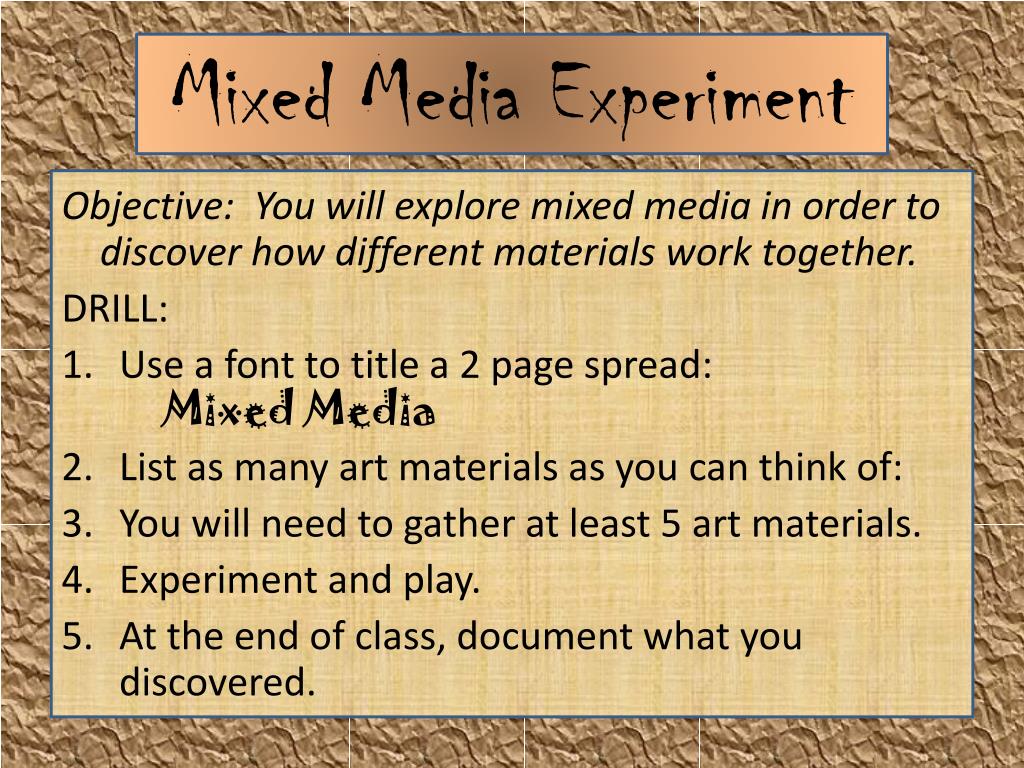 Mixed Media Experiment

Objective: You will explore mixed media in order to discover how different materials work together.

DRILL:

1. Use a font to title a 2 page spread: Mixed Media
2. List as many art materials as you can think of:
3. You will need to gather at least 5 art materials.
4. Experiment and play.
5. At the end of class, document what you discovered.